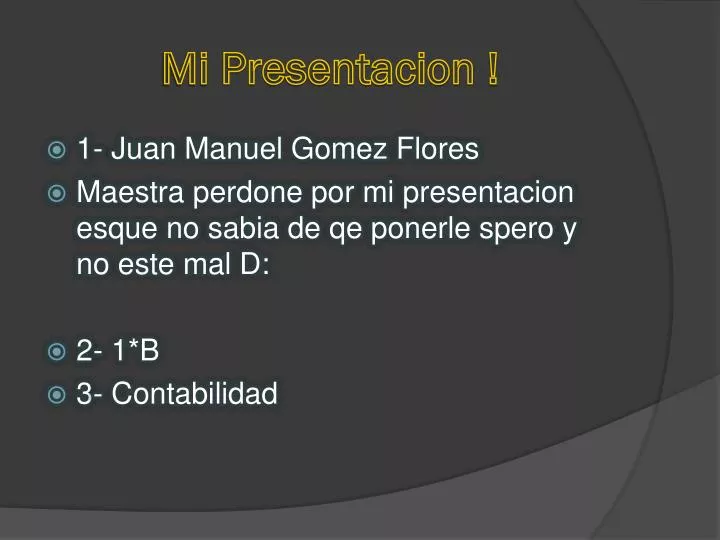 Mi Presentacion !

1- Juan Manuel Gomez Flores

Maestra perdone por mi presentacion esque no sabia de qe ponerle spero y no este mal D:

2- 1*B

3- Contabilidad